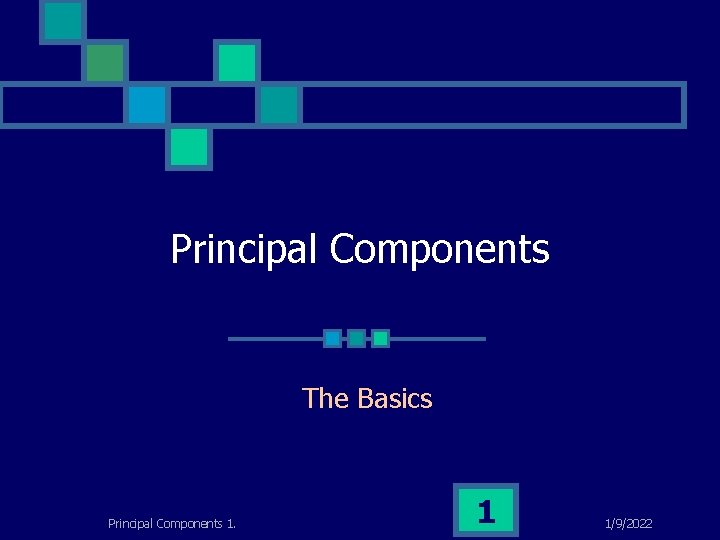 Principal Components

The Basics

Principal Components 1.

1

1/9/2022